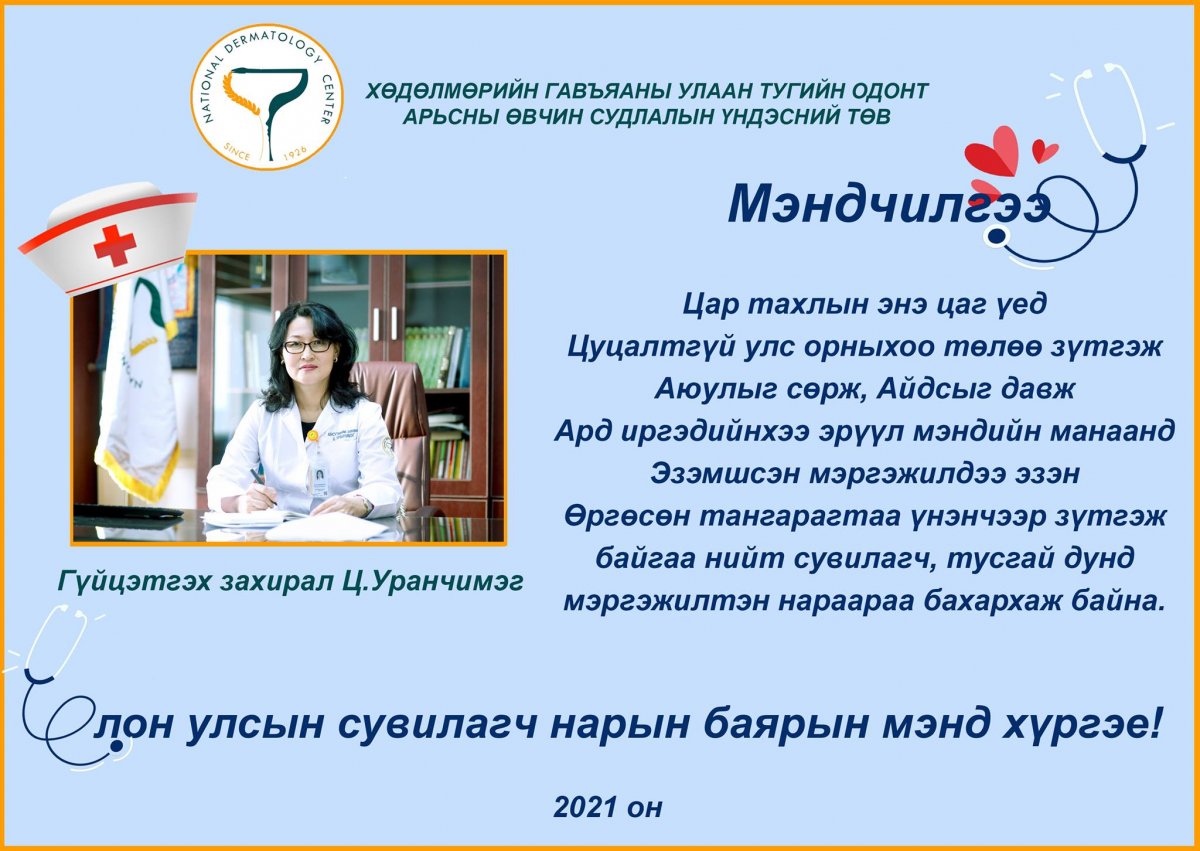 NATIONAL DERMATOLOGY CENTER
SINCE 1926

ХӨДӨЛМӨРИЙН ГАВЪЯАНЫ УЛААН ТУГИЙН ОДОНТ
АРЬСНЫ ӨВЧИН СУДЛАЛЫН ҮНДЭСНИЙ ТӨВ

Мэндчилгээ

Цар тахлын энэ цаг үед
Цуцалтгүй улс орныхоо төлөө зүтгэж
Аюулыг сөрж, Айдсыг давж
Ард иргэдийнхээ эрүүл мэндийн манаанд
Эзэмшсэн мэргэжилдээ эзэн
Өргөсөн тангарагтаа үнэнчээр зүтгэж
байгаа нийт сувилагч, тусгай дунд
мэргэжилтэн нараараа бахархаж байна.

Гүйцэтгэх захирал Ц.Уранчимэг

лон улсын сувилагч нарын баярын мэнд хүргэе!

2021 он